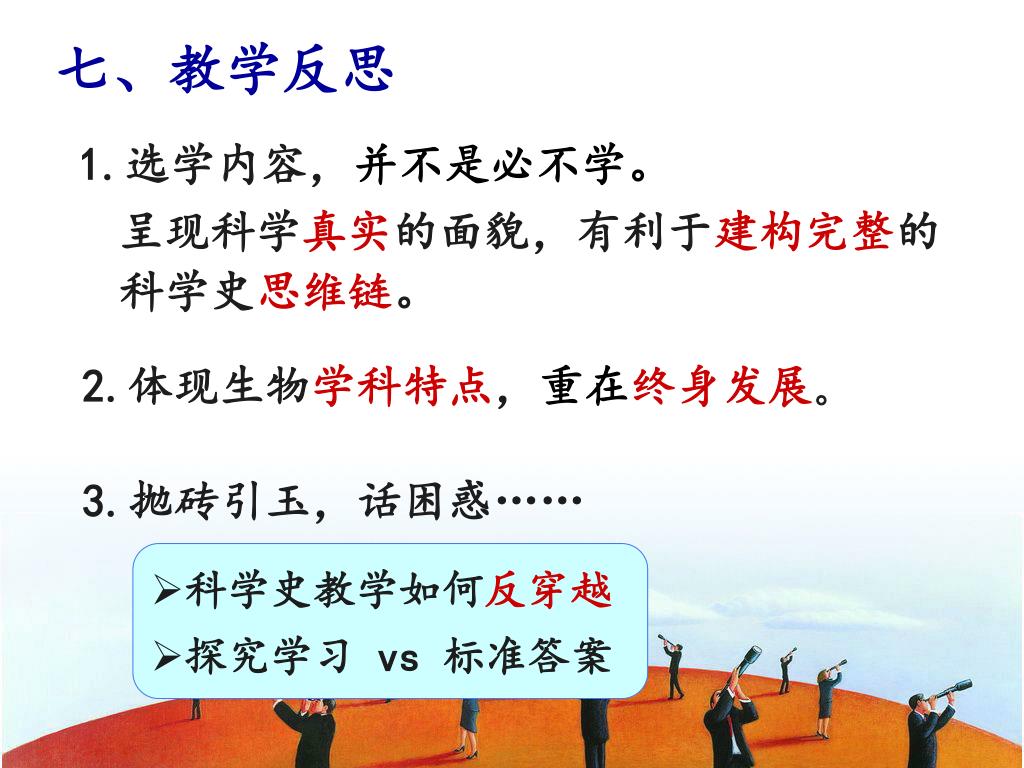 七、教学反思

1. 选学内容，并不是必不学。

呈现科学真实的面貌，有利于建构完整的科学史思维链。

2. 体现生物学科特点，重在终身发展。

3. 抛砖引玉，话困惑……

➢科学史教学如何反穿越

➢探究学习 vs 标准答案